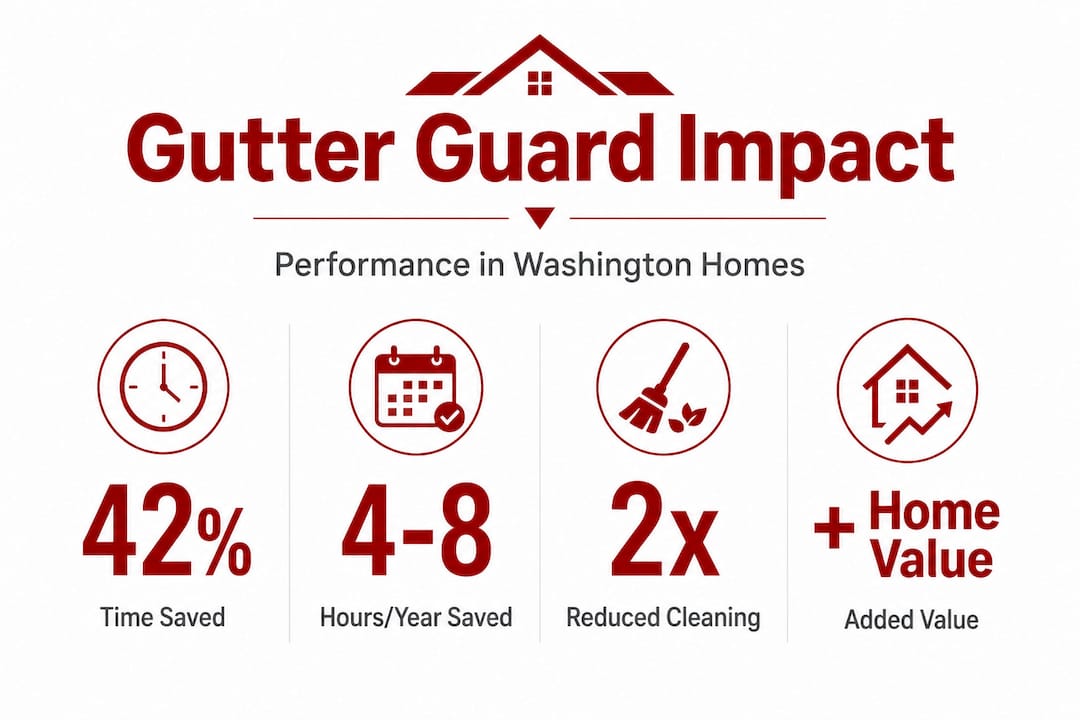 Gutter Guard Impact

Performance in Washington Homes

42%
Time Saved

4-8
Hours/Year Saved

2x
Reduced Cleaning

+ Home Value
Added Value